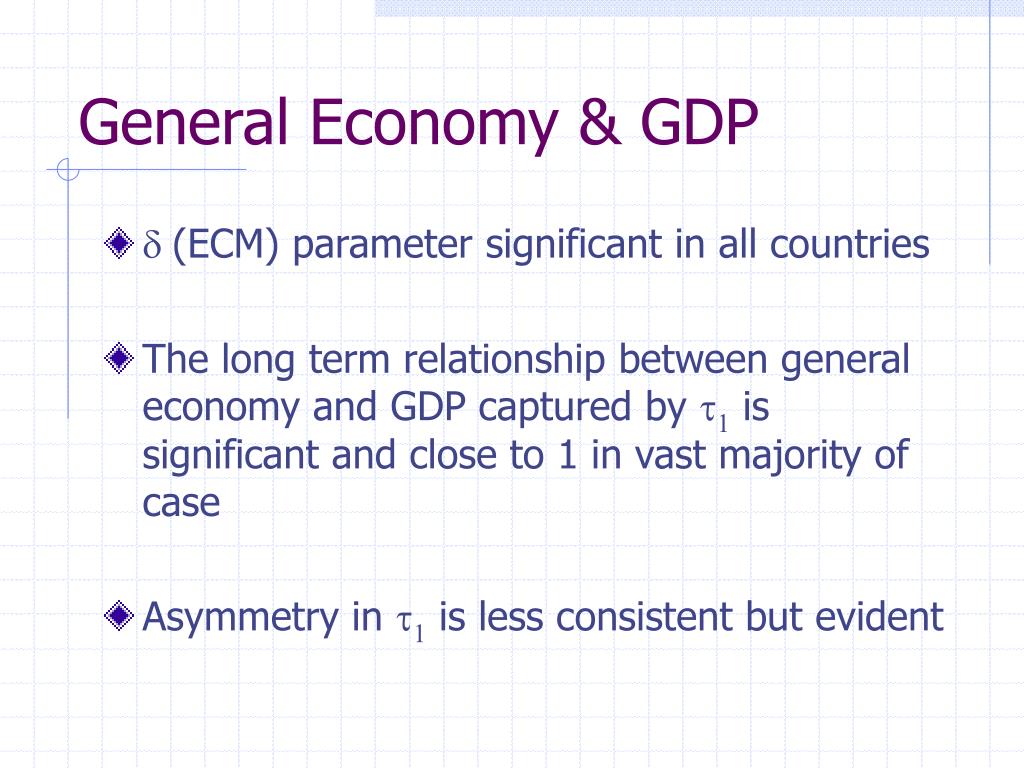 General Economy & GDP

$\delta$ (ECM) parameter significant in all countries

The long term relationship between general economy and GDP captured by $\tau_1$ is significant and close to 1 in vast majority of case

Asymmetry in $\tau_1$ is less consistent but evident